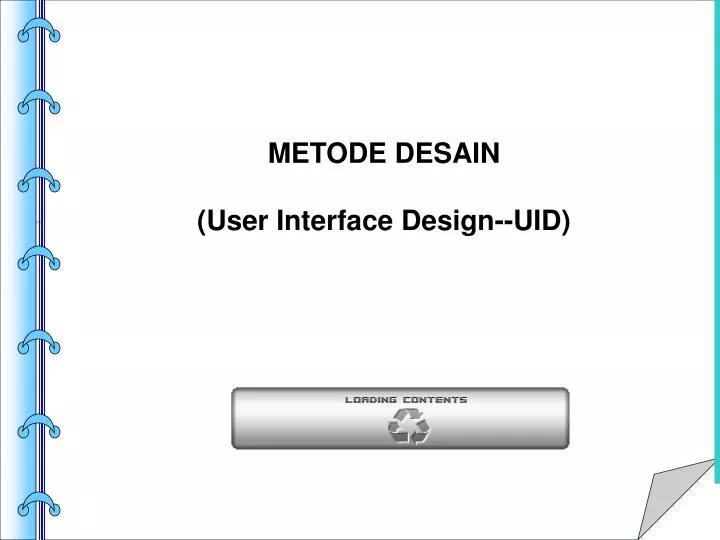 METODE DESAIN

(User Interface Design--UID)

LOADING CONTENTS